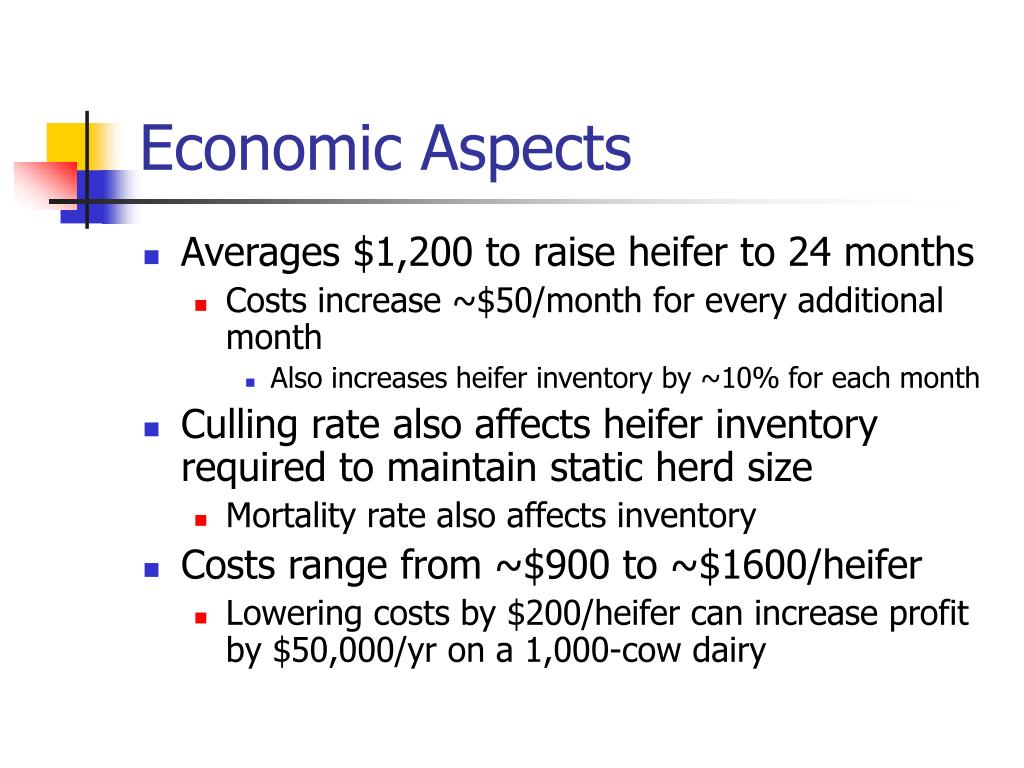 Economic Aspects

- Averages \$1,200 to raise heifer to 24 months
  - Costs increase ~\$50/month for every additional month
    - Also increases heifer inventory by ~10% for each month
- Culling rate also affects heifer inventory required to maintain static herd size
  - Mortality rate also affects inventory
- Costs range from ~\$900 to ~\$1600/heifer
  - Lowering costs by \$200/heifer can increase profit by \$50,000/yr on a 1,000-cow dairy